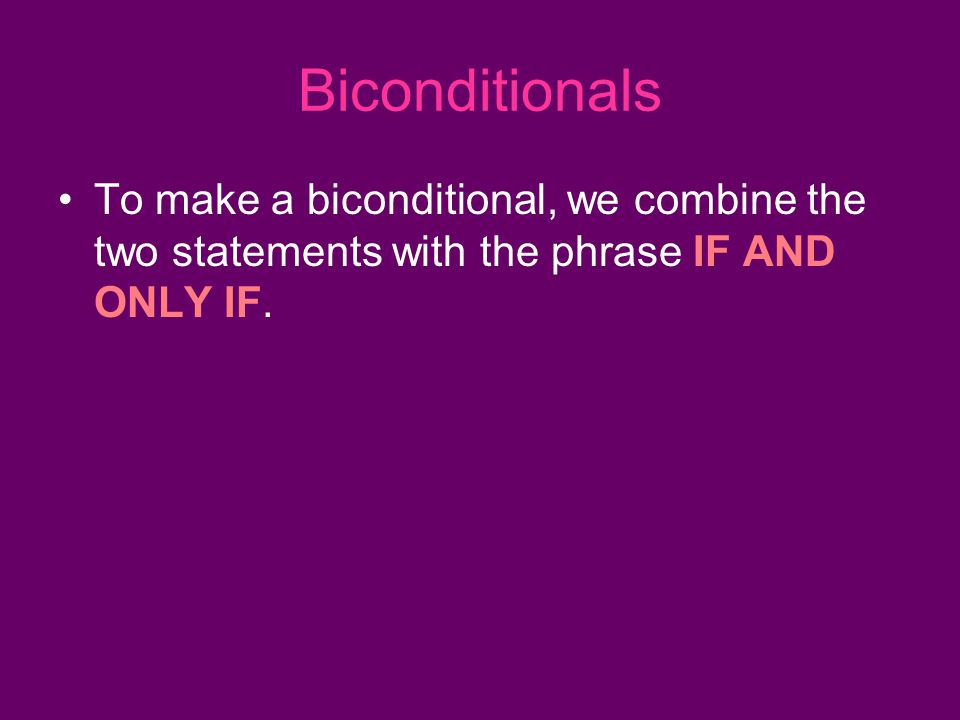 Biconditionals

• To make a biconditional, we combine the two statements with the phrase IF AND ONLY IF.